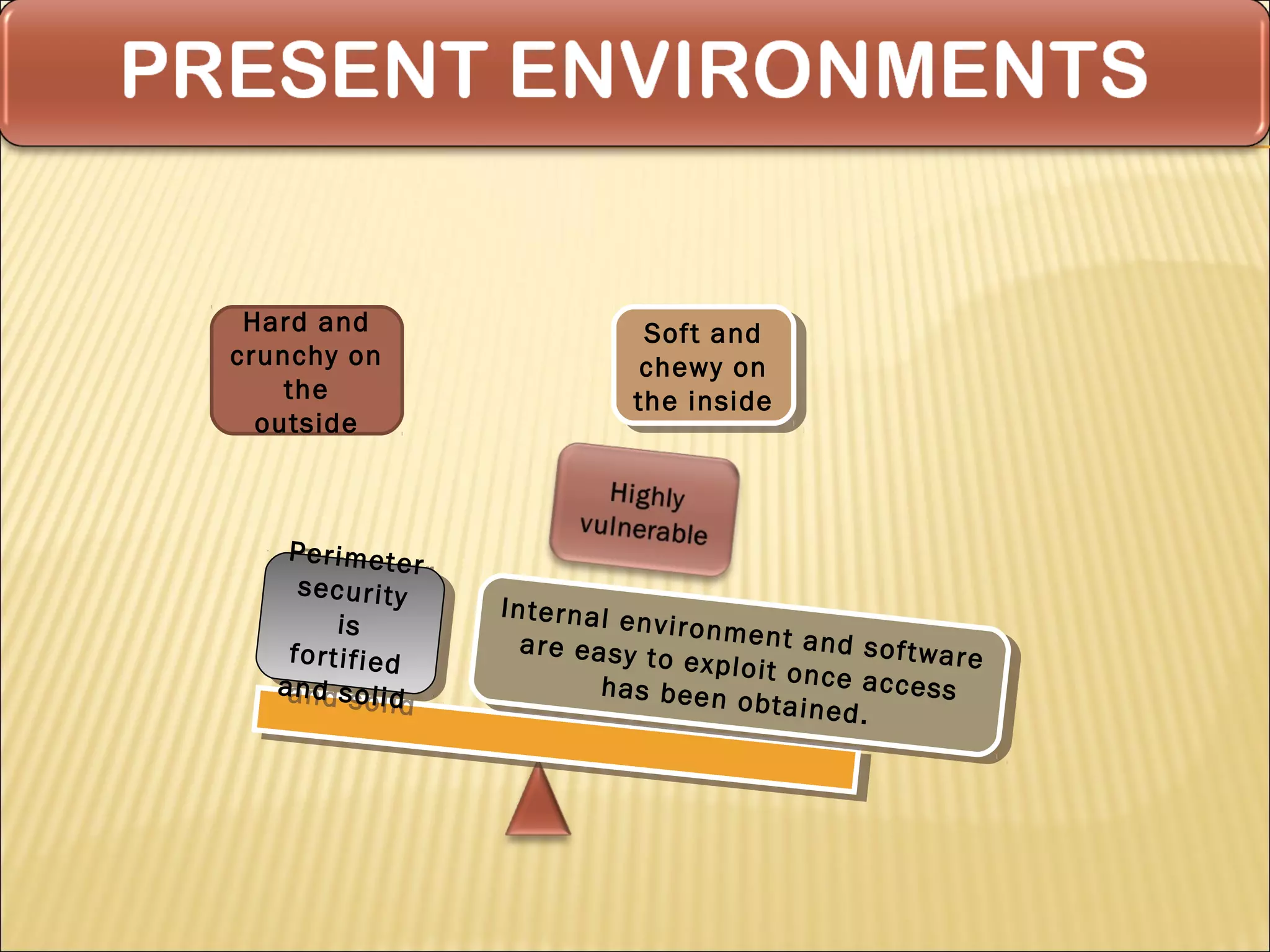 PRESENT ENVIRONMENTS

Hard and crunchy on the outside

Soft and chewy on the inside

Highly vulnerable

Perimeter security is fortified and solid

Internal environment and software are easy to exploit once access has been obtained.